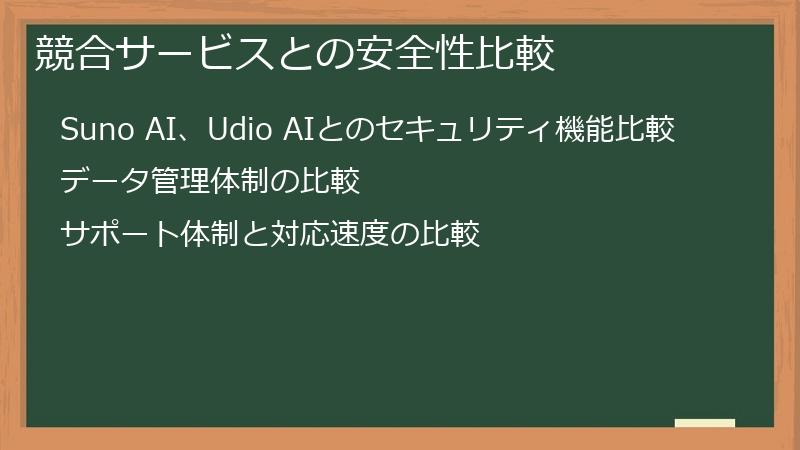 競合サービスとの安全性比較

Suno AI、Udio AIとのセキュリティ機能比較

データ管理体制の比較

サポート体制と対応速度の比較